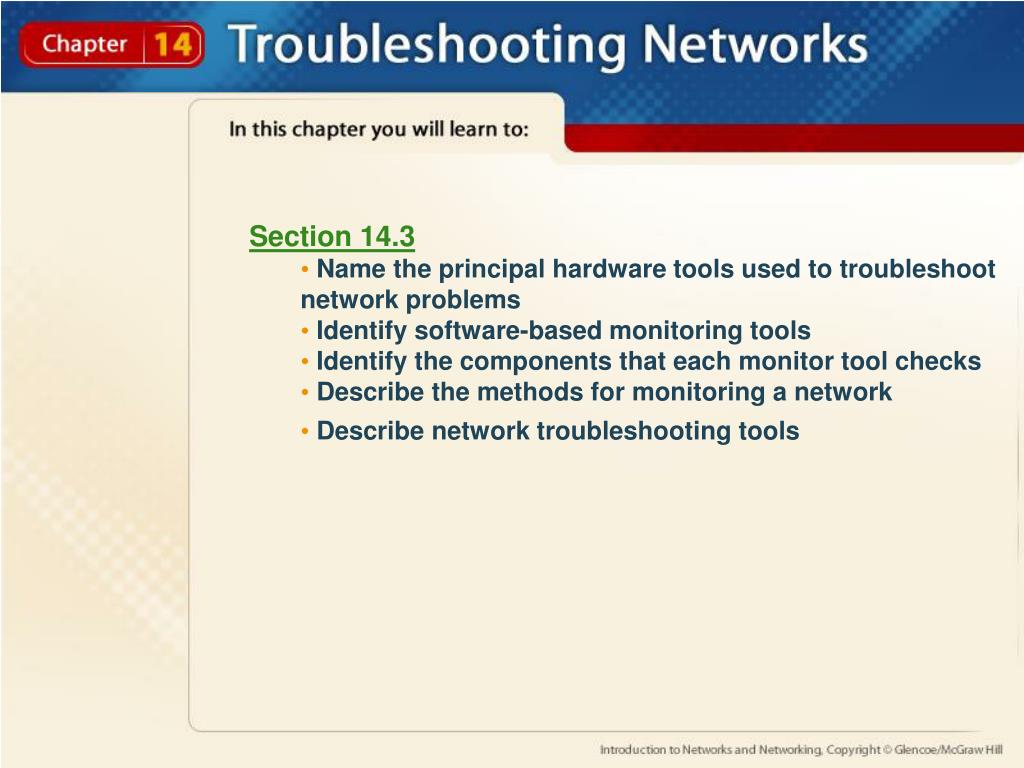 Chapter 14 Troubleshooting Networks

In this chapter you will learn to:

Section 14.3

• Name the principal hardware tools used to troubleshoot network problems
• Identify software-based monitoring tools
• Identify the components that each monitor tool checks
• Describe the methods for monitoring a network
• Describe network troubleshooting tools

Introduction to Networks and Networking, Copyright © Glencoe/McGraw Hill